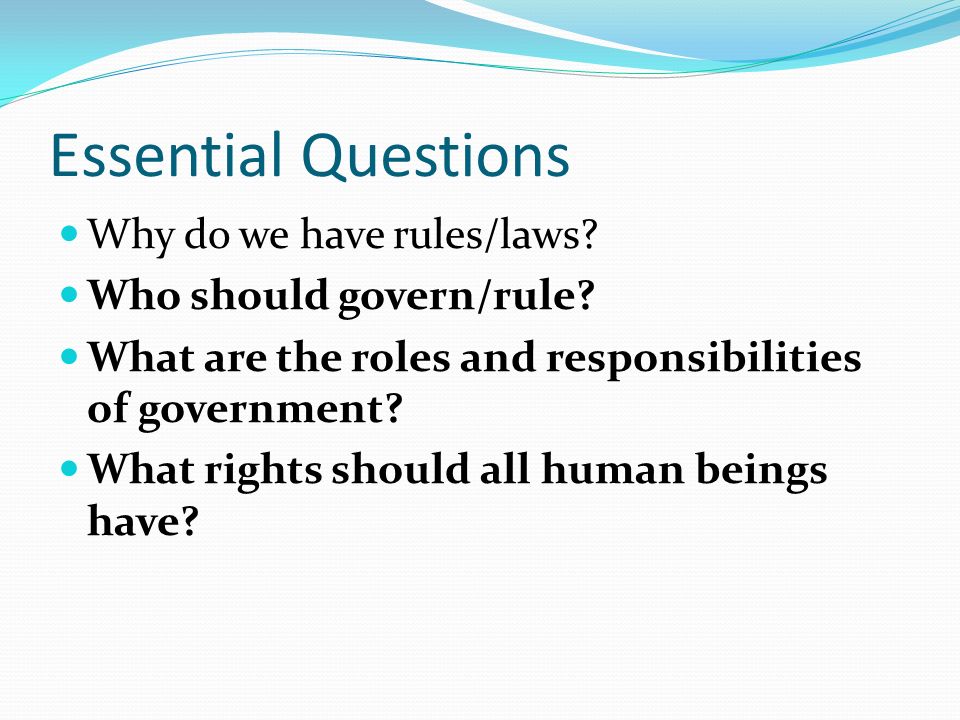 Essential Questions

Why do we have rules/laws?
Who should govern/rule?
What are the roles and responsibilities of government?
What rights should all human beings have?